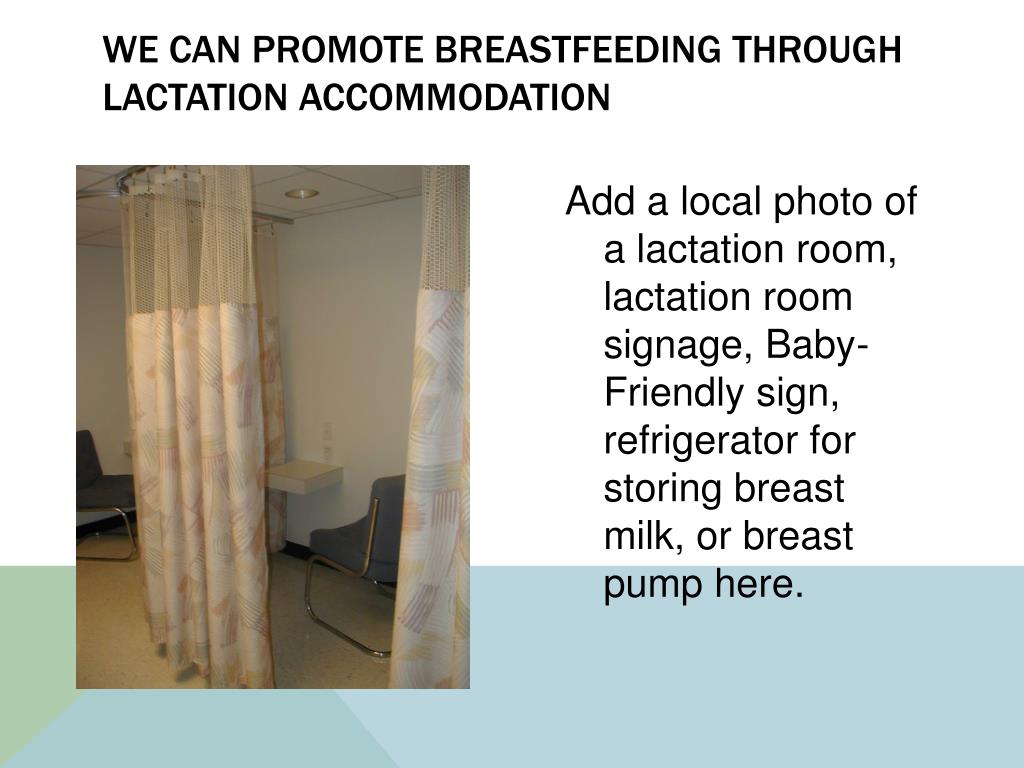 WE CAN PROMOTE BREASTFEEDING THROUGH LACTATION ACCOMMODATION

Add a local photo of a lactation room, lactation room signage, Baby-Friendly sign, refrigerator for storing breast milk, or breast pump here.